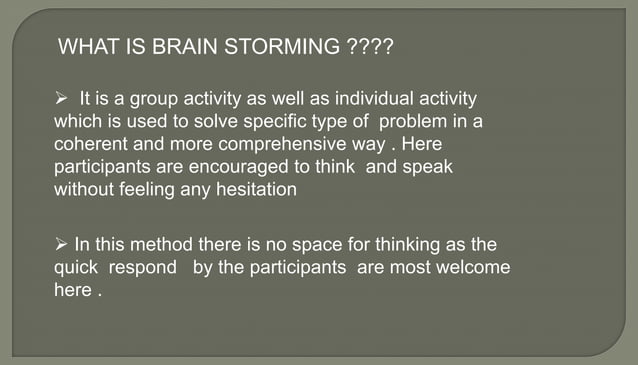 WHAT IS BRAIN STORMING ????

➢ It is a group activity as well as individual activity which is used to solve specific type of problem in a coherent and more comprehensive way . Here participants are encouraged to think and speak without feeling any hesitation

➢ In this method there is no space for thinking as the quick respond by the participants are most welcome here .